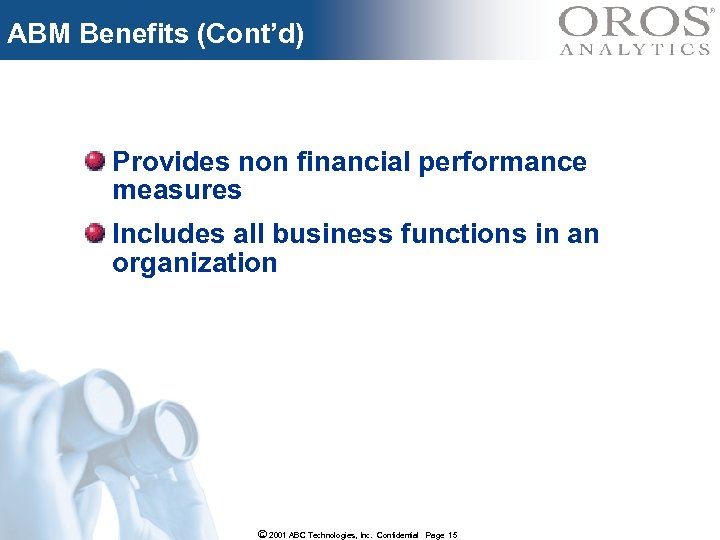 ABM Benefits (Cont'd)

OROS® ANALYTICS

Provides non financial performance measures

Includes all business functions in an organization

© 2001 ABC Technologies, Inc. Confidential Page 15